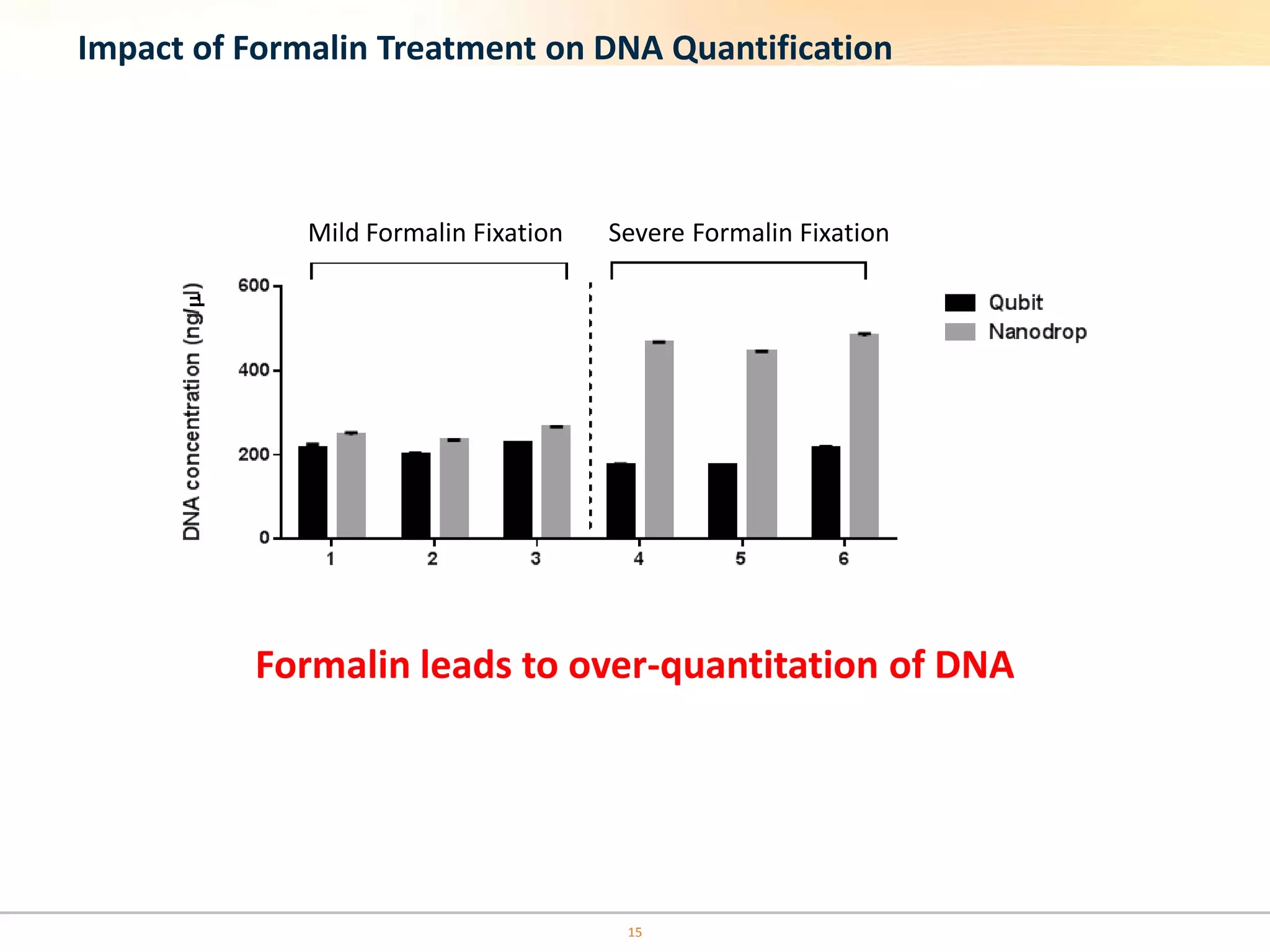 Impact of Formalin Treatment on DNA Quantification

Mild Formalin Fixation

Severe Formalin Fixation

DNA concentration (ng/μl)

600

400

200

0

1

2

3

4

5

6

Qubit

Nanodrop

Formalin leads to over-quantitation of DNA

15